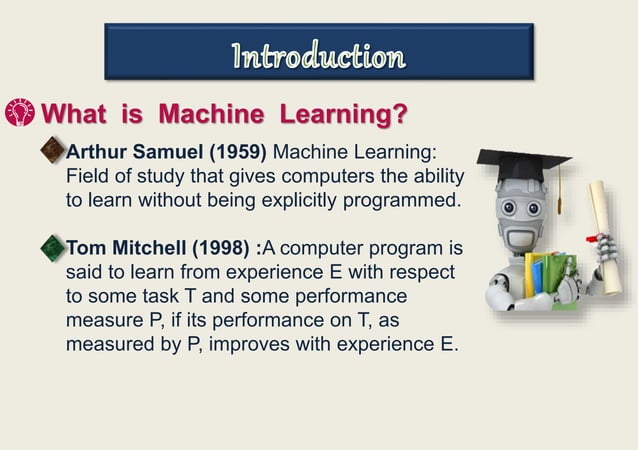 Introduction

What is Machine Learning?

Arthur Samuel (1959) Machine Learning: Field of study that gives computers the ability to learn without being explicitly programmed.

Tom Mitchell (1998) :A computer program is said to learn from experience E with respect to some task T and some performance measure P, if its performance on T, as measured by P, improves with experience E.